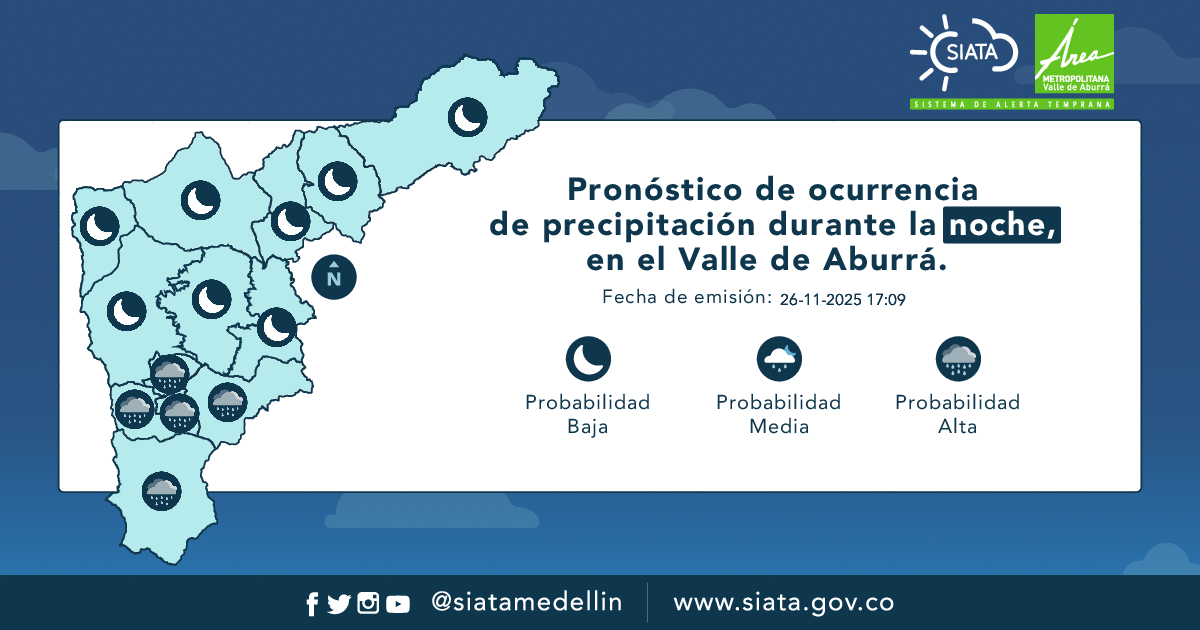 SIATA

Área
METROPOLITANA
Valle de Aburrá

SISTEMA DE ALERTA TEMPRANA

N

Pronóstico de ocurrencia de precipitación durante la noche, en el Valle de Aburrá.

Fecha de emisión: 26-11-2025 17:09

Probabilidad Baja

Probabilidad Media

Probabilidad Alta

@siatamedellin

www.siata.gov.co